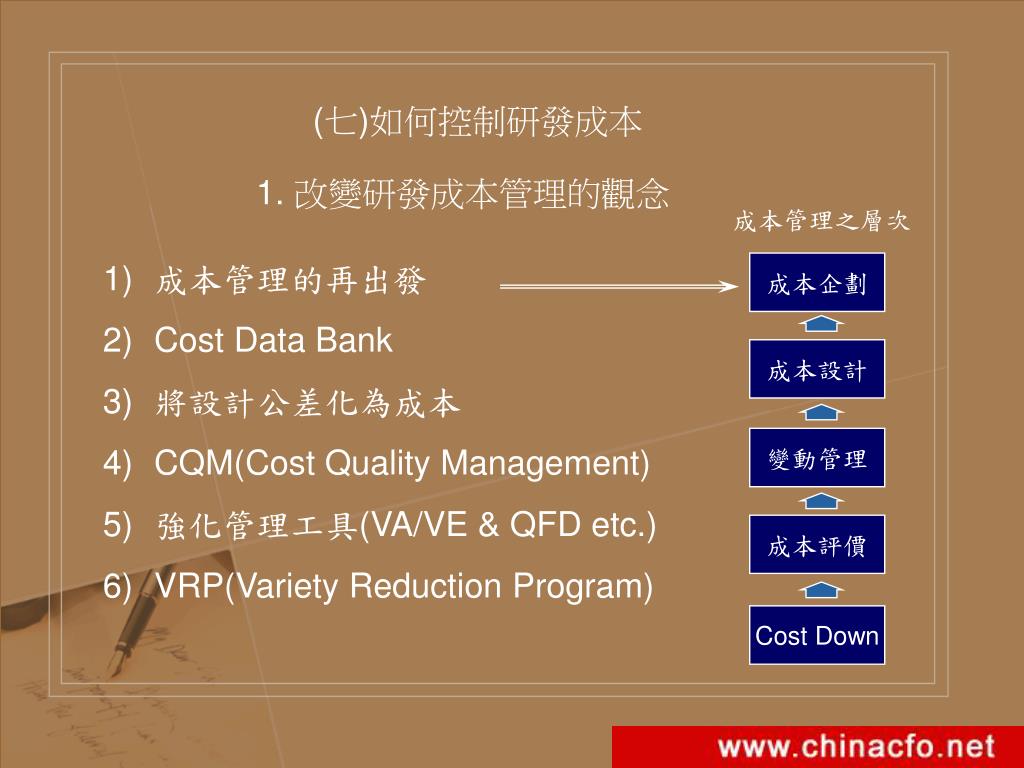 (七)如何控制研發成本

1. 改變研發成本管理的觀念

1) 成本管理的再出發

2) Cost Data Bank

3) 將設計公差化為成本

4) CQM(Cost Quality Management)

5) 強化管理工具(VA/VE & QFD etc.)

6) VRP(Variety Reduction Program)

成本管理之層次

成本企劃

成本設計

變動管理

成本評價

Cost Down

www.chinacfo.net